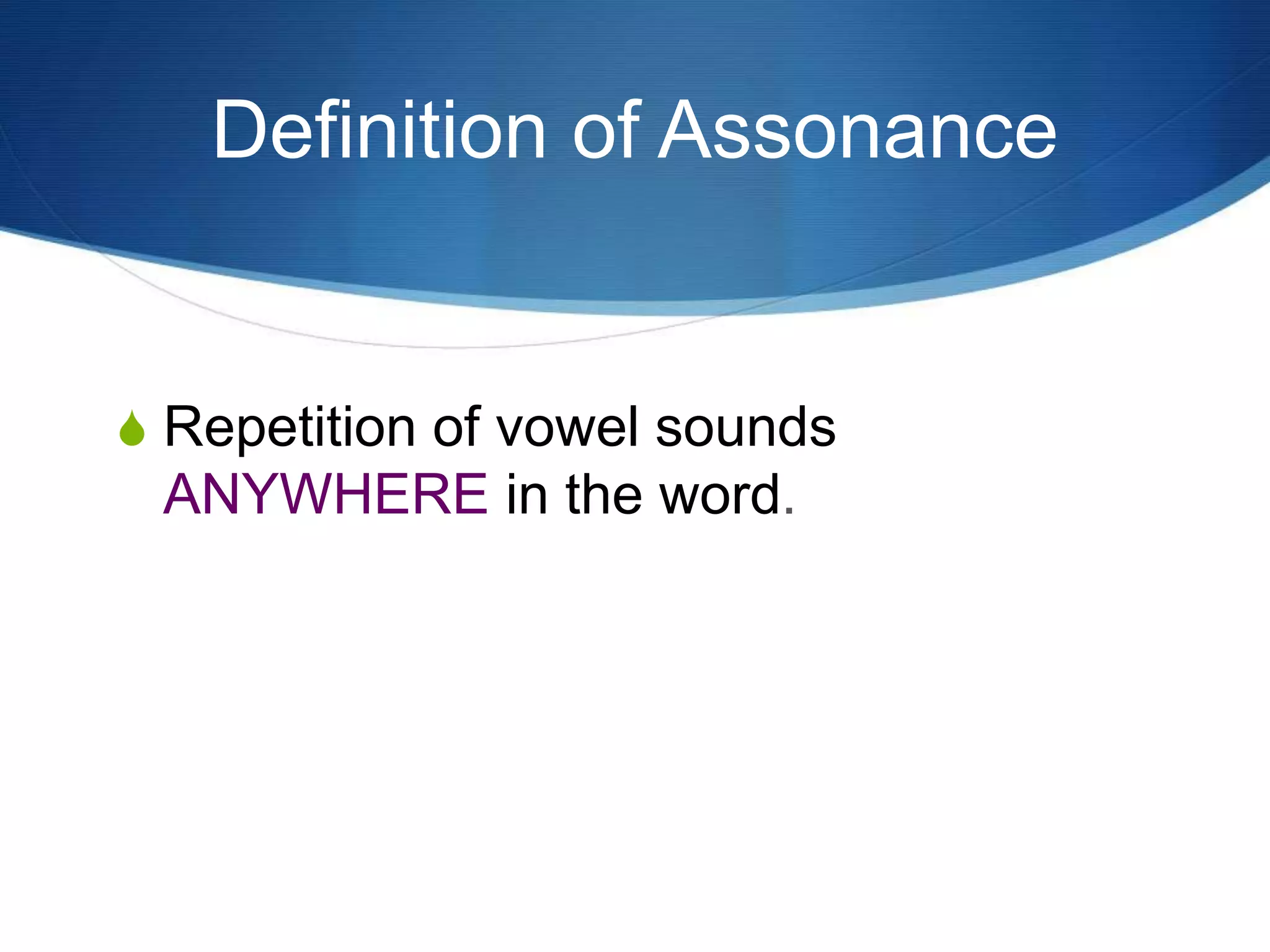 Definition of Assonance

Repetition of vowel sounds ANYWHERE in the word.